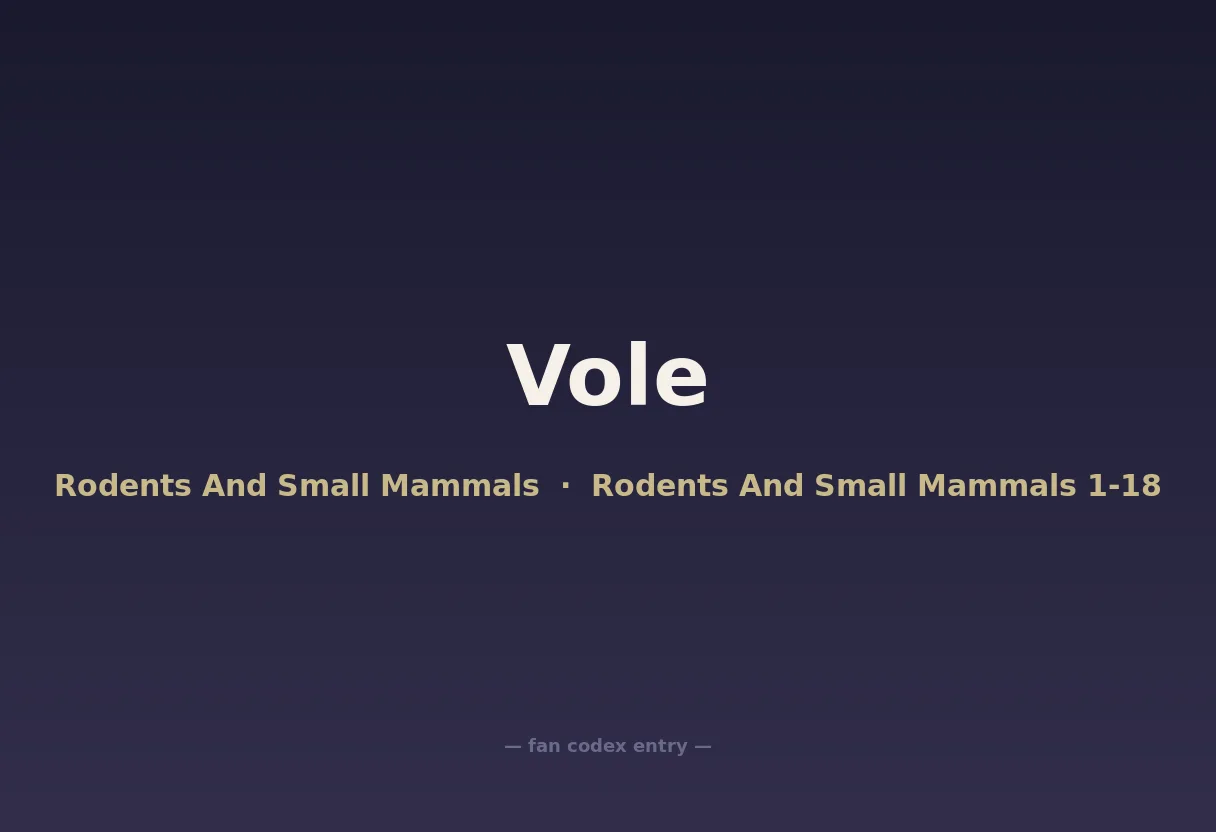 Vole

Rodents And Small Mammals · Rodents And Small Mammals 1-18

— fan codex entry —